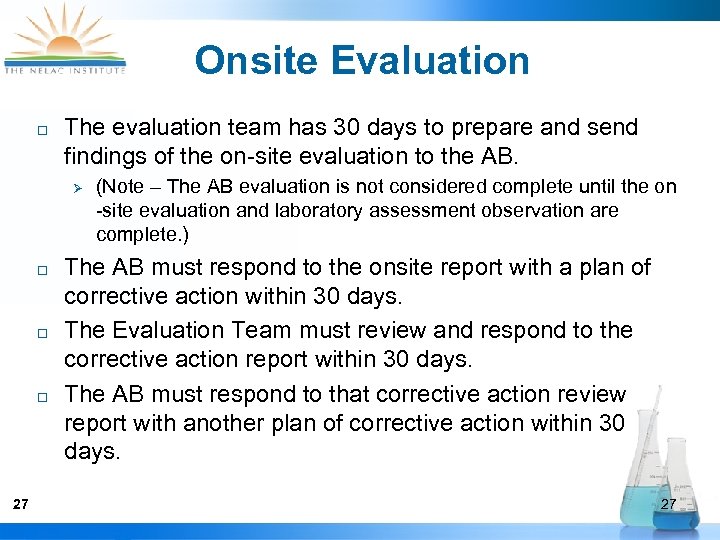 THE NELAC INSTITUTE

Onsite Evaluation

□ The evaluation team has 30 days to prepare and send findings of the on-site evaluation to the AB.

➢ (Note – The AB evaluation is not considered complete until the on -site evaluation and laboratory assessment observation are complete.)

□ The AB must respond to the onsite report with a plan of corrective action within 30 days.

□ The Evaluation Team must review and respond to the corrective action report within 30 days.

□ The AB must respond to that corrective action review report with another plan of corrective action within 30 days.

27

27